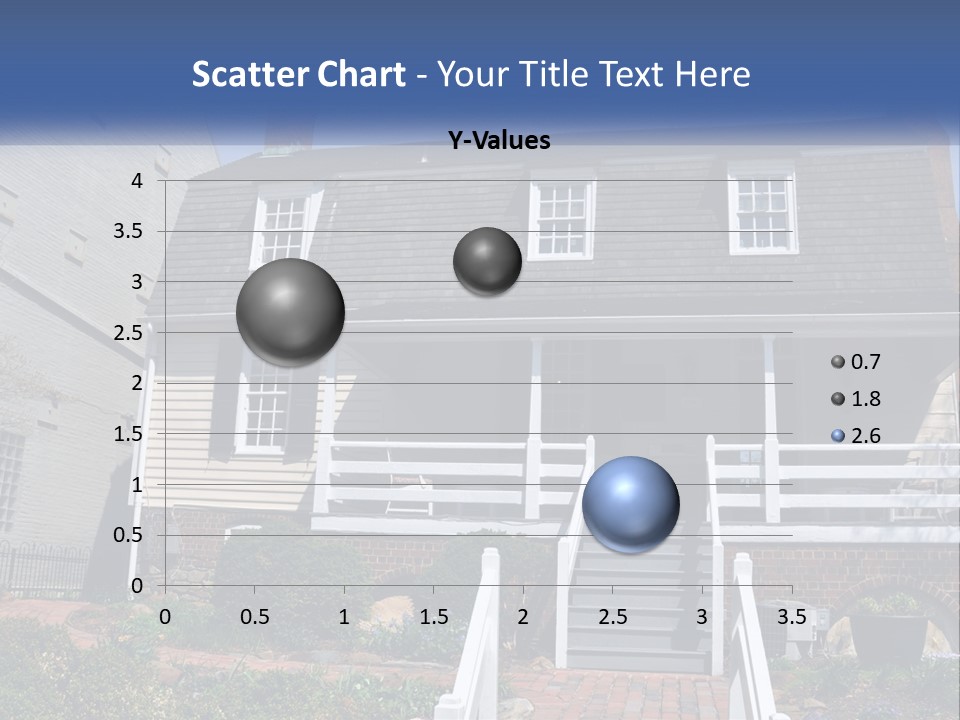 Scatter Chart - Your Title Text Here

Y-Values

4
3.5
3
2.5
2
1.5
1
0.5
0

0 0.5 1 1.5 2 2.5 3 3.5

0.7
1.8
2.6